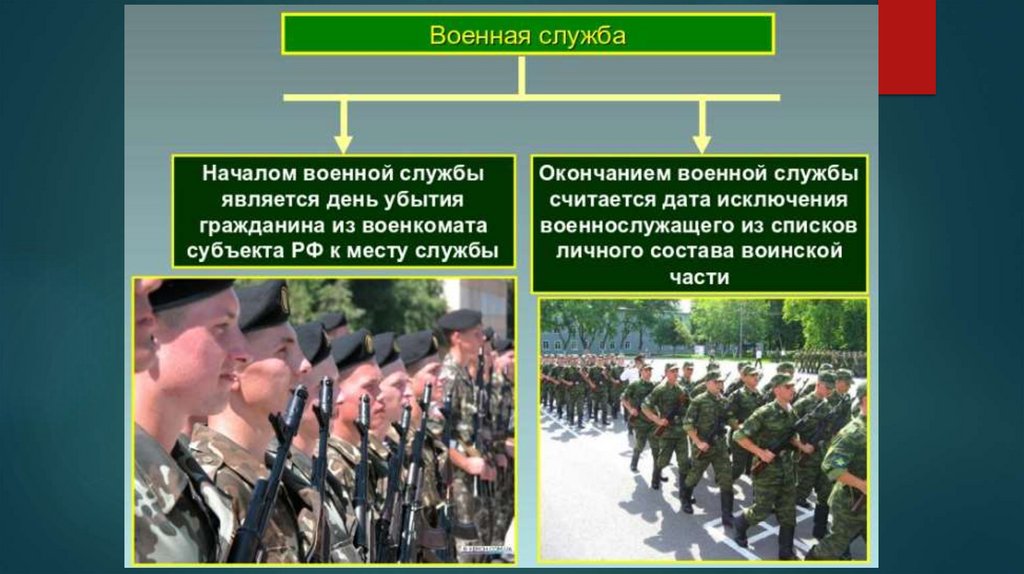 Военная служба

Началом военной службы является день убытия гражданина из военкомата субъекта РФ к месту службы

Окончанием военной службы считается дата исключения военнослужащего из списков личного состава воинской части